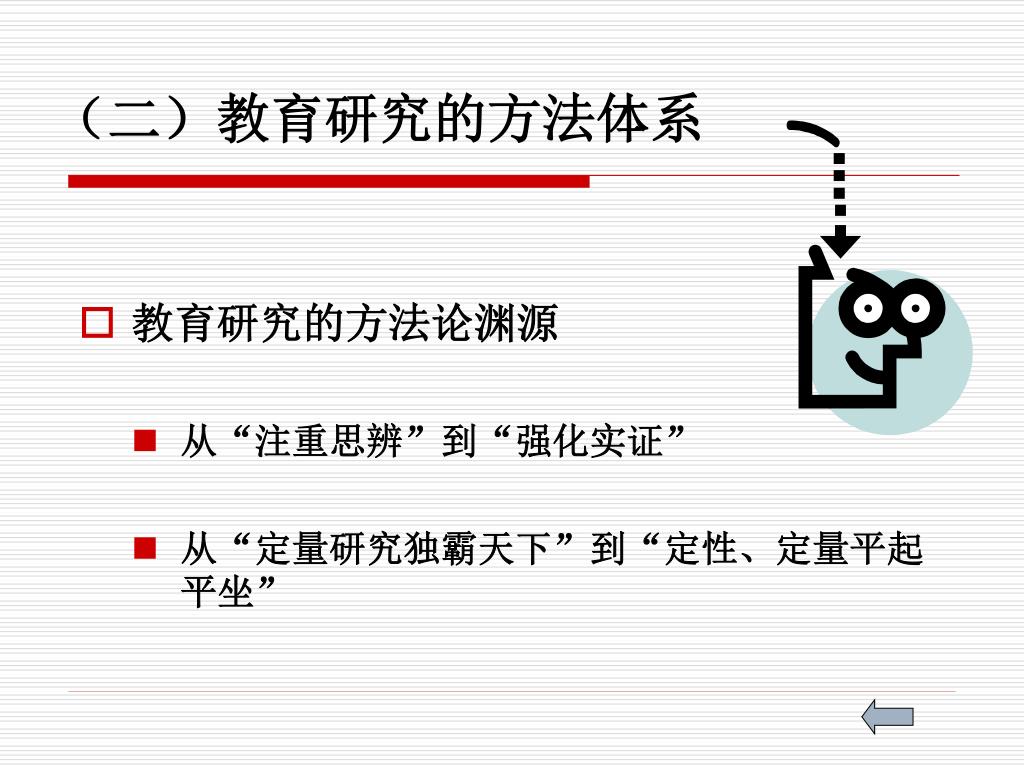 （二）教育研究的方法体系

教育研究的方法论渊源

从“注重思辨”到“强化实证”

从“定量研究独霸天下”到“定性、定量平起平坐”